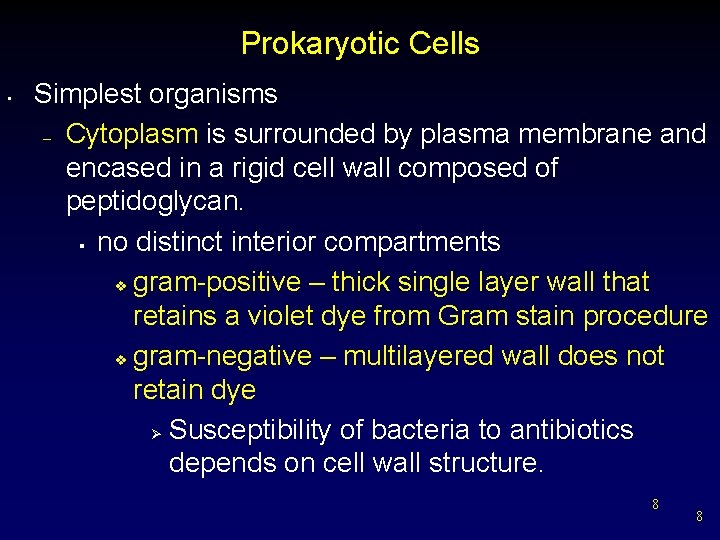 Prokaryotic Cells

• Simplest organisms

– Cytoplasm is surrounded by plasma membrane and encased in a rigid cell wall composed of peptidoglycan.

▪ no distinct interior compartments

❖ gram-positive – thick single layer wall that retains a violet dye from Gram stain procedure

❖ gram-negative – multilayered wall does not retain dye

➢ Susceptibility of bacteria to antibiotics depends on cell wall structure.

8

8